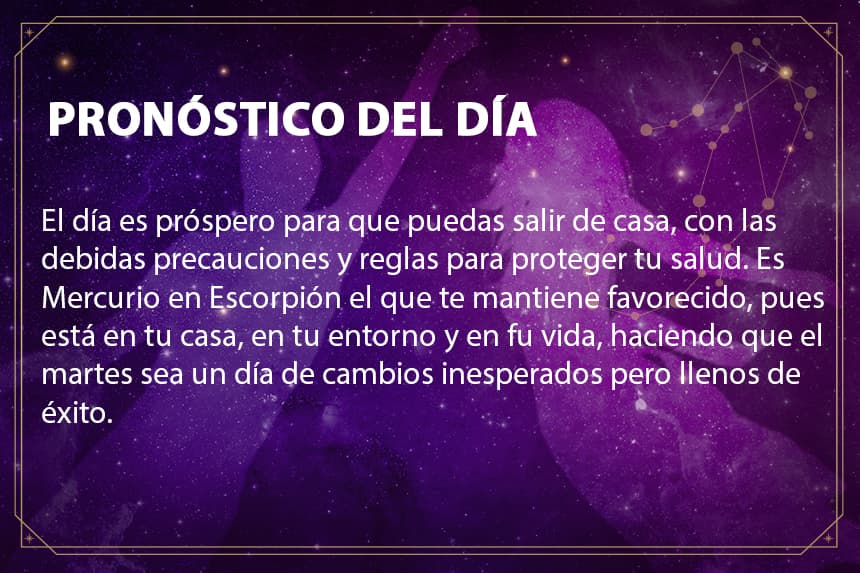 PRONÓSTICO DEL DÍA

El día es próspero para que puedas salir de casa, con las debidas precauciones y reglas para proteger tu salud. Es Mercurio en Escorpión el que te mantiene favorecido, pues está en tu casa, en tu entorno y en fu vida, haciendo que el martes sea un día de cambios inesperados pero llenos de éxito.